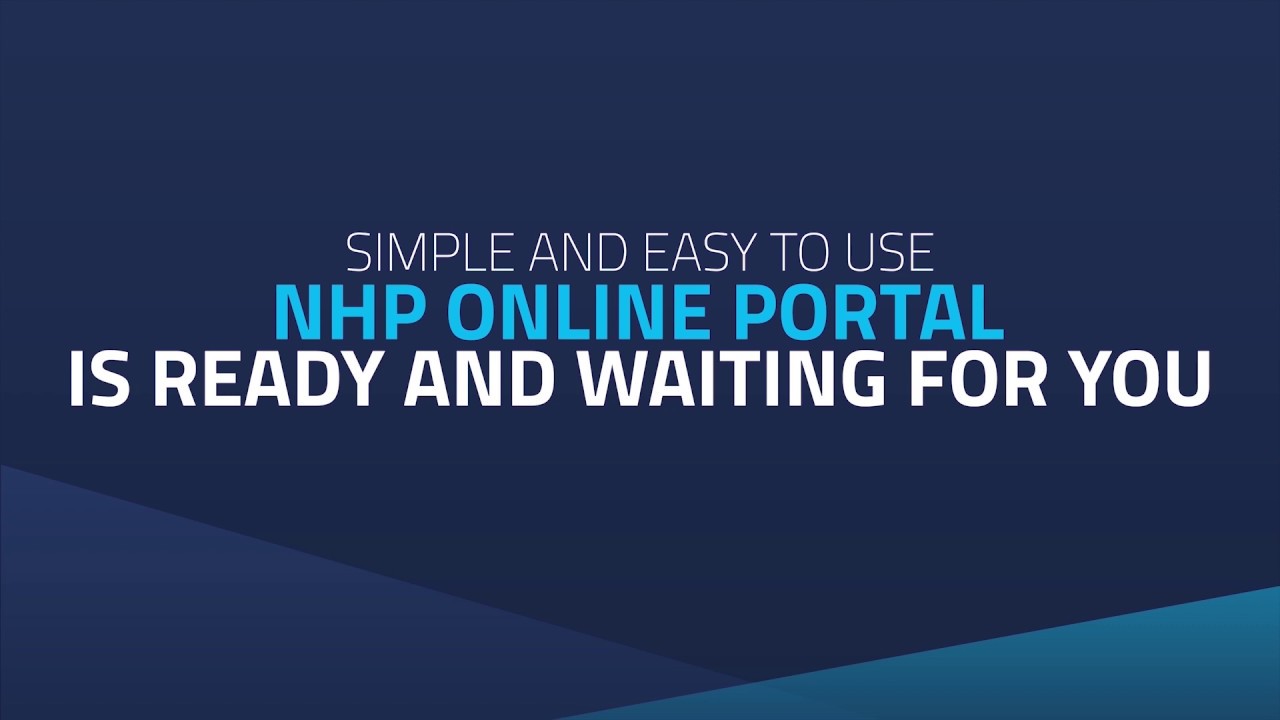 SIMPLE AND EASY TO USE
NHP ONLINE PORTAL
IS READY AND WAITING FOR YOU